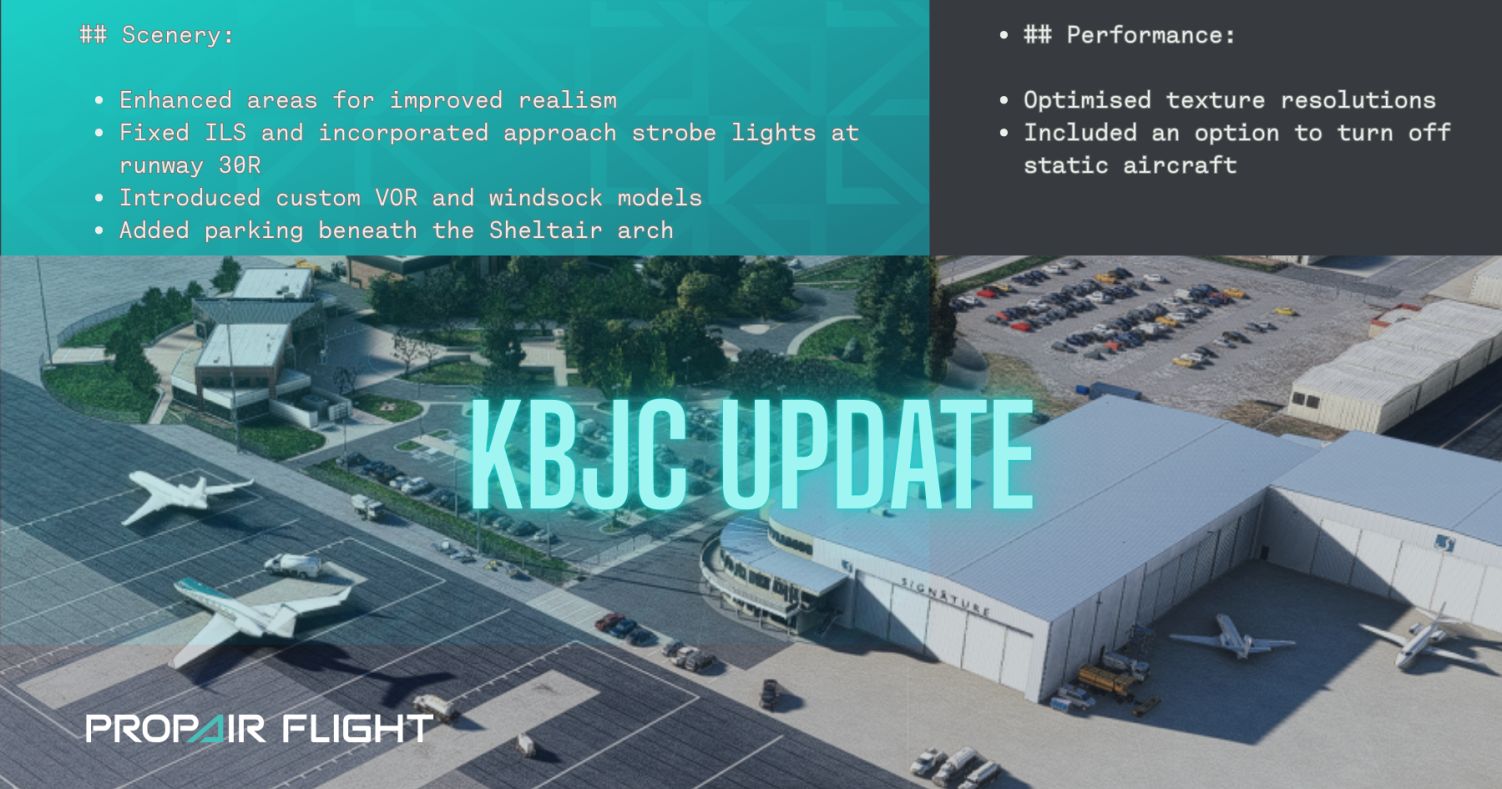 ## Scenery:

• Enhanced areas for improved realism
• Fixed ILS and incorporated approach strobe lights at runway 30R
• Introduced custom VOR and windsock models
• Added parking beneath the Sheltair arch

• ## Performance:

• Optimised texture resolutions
• Included an option to turn off static aircraft

KBJC UPDATE

SIGNATURE

PROPAIR FLIGHT